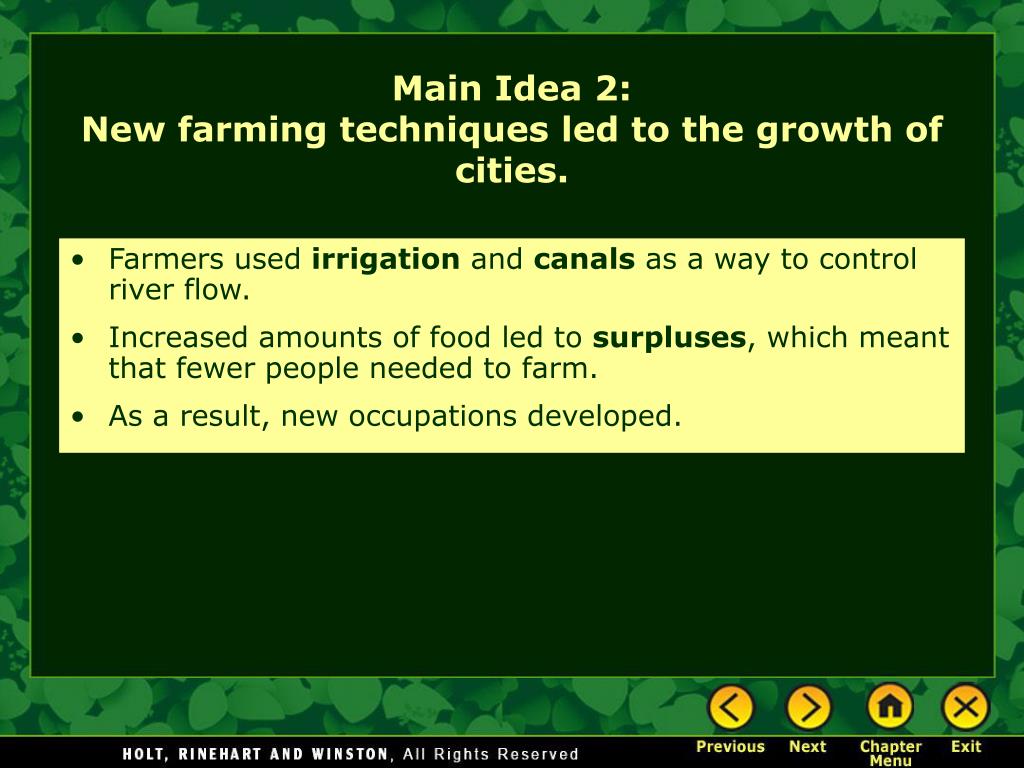 Main Idea 2:
New farming techniques led to the growth of cities.

• Farmers used irrigation and canals as a way to control river flow.
• Increased amounts of food led to surpluses, which meant that fewer people needed to farm.
• As a result, new occupations developed.

HOLT, RINEHART AND WINSTON, All Rights Reserved

Previous Next Chapter Menu Exit